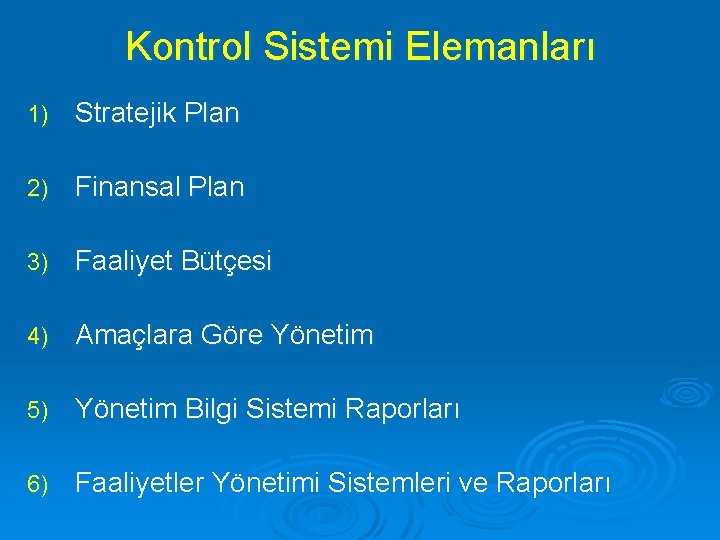 Kontrol Sistemi Elemanları

1) Stratejik Plan

2) Finansal Plan

3) Faaliyet Bütçesi

4) Amaçlara Göre Yönetim

5) Yönetim Bilgi Sistemi Raporları

6) Faaliyetler Yönetimi Sistemleri ve Raporları